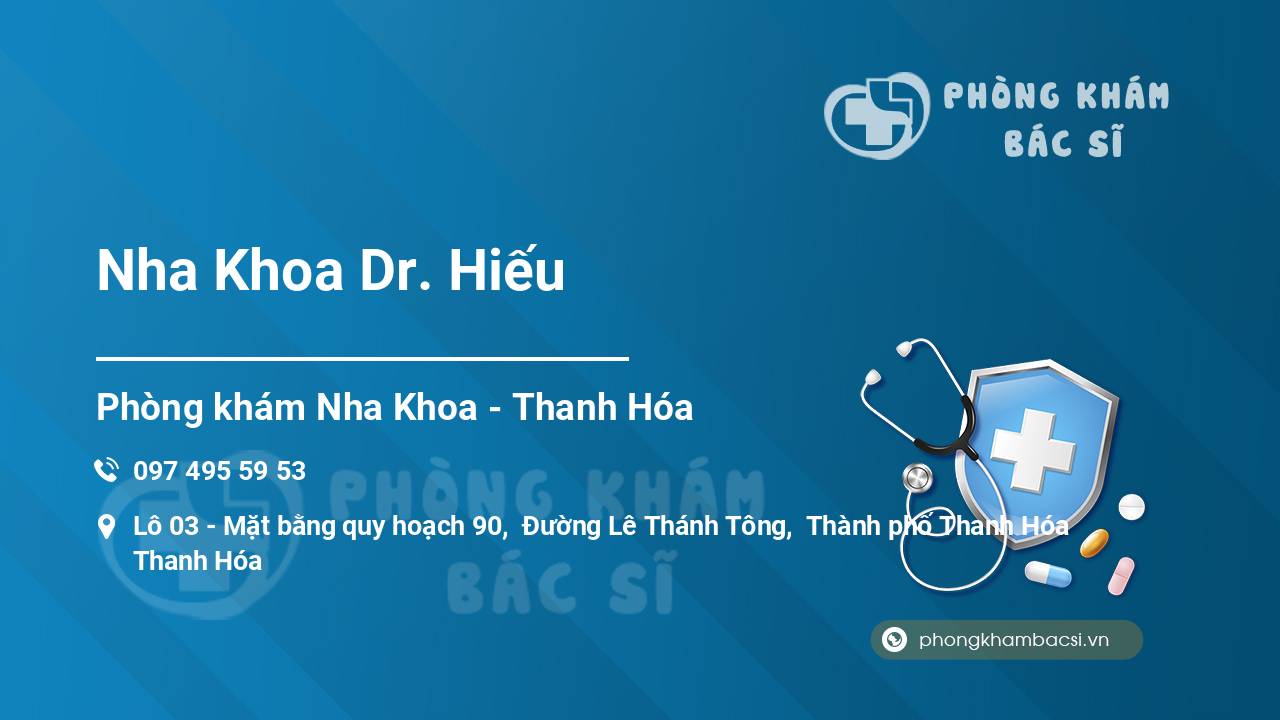 PHÒNG KHÁM BÁC SĨ

Nha Khoa Dr. Hiếu

Phòng khám Nha Khoa - Thanh Hóa

097 495 59 53

Lô 03 - Mặt bằng quy hoạch 90, Đường Lê Thánh Tông, Thành phố Thanh Hóa Thanh Hóa

PHÒNG KHÁM BÁC SĨ

phongkhambacsi.vn